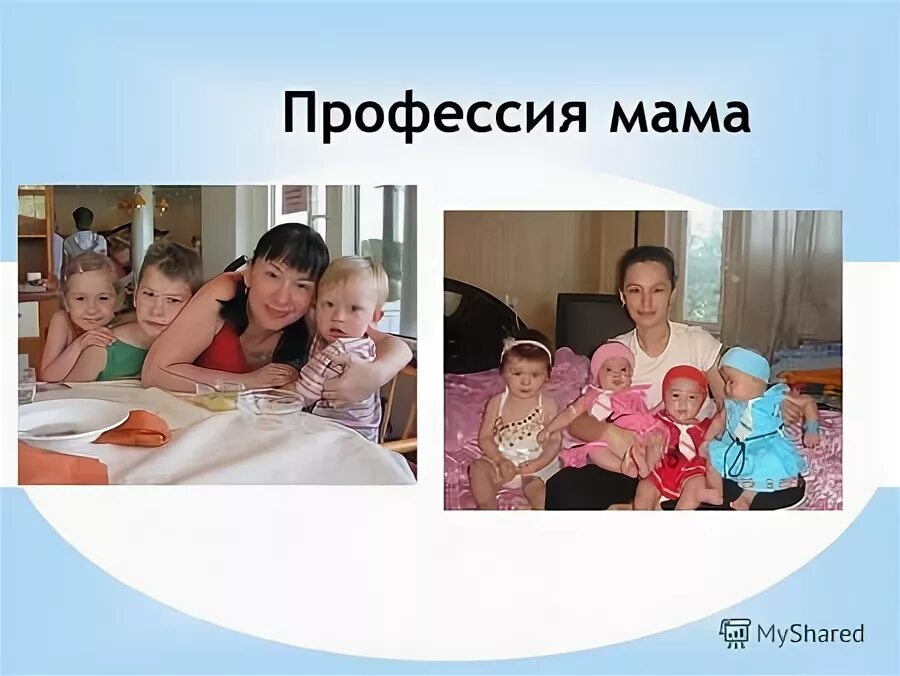 Профессия мама

MyShared